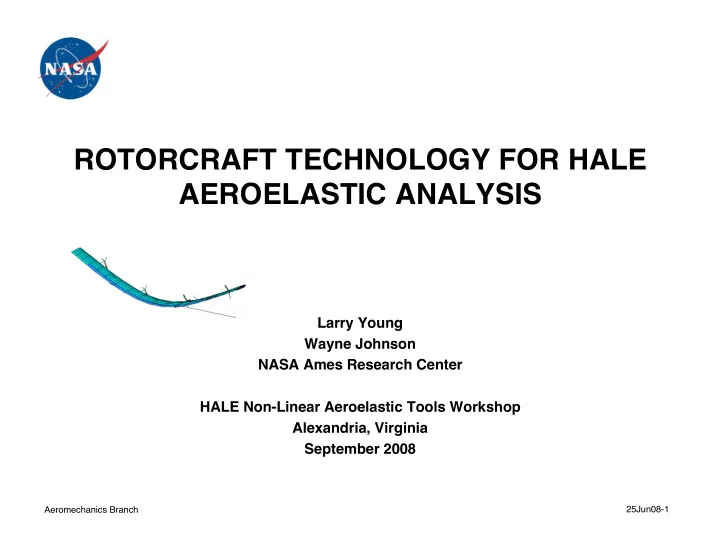 NASA

ROTORCRAFT TECHNOLOGY FOR HALE AEROELASTIC ANALYSIS

Larry Young
Wayne Johnson
NASA Ames Research Center

HALE Non-Linear Aeroelastic Tools Workshop
Alexandria, Virginia
September 2008

Aeromechanics Branch

25Jun08-1